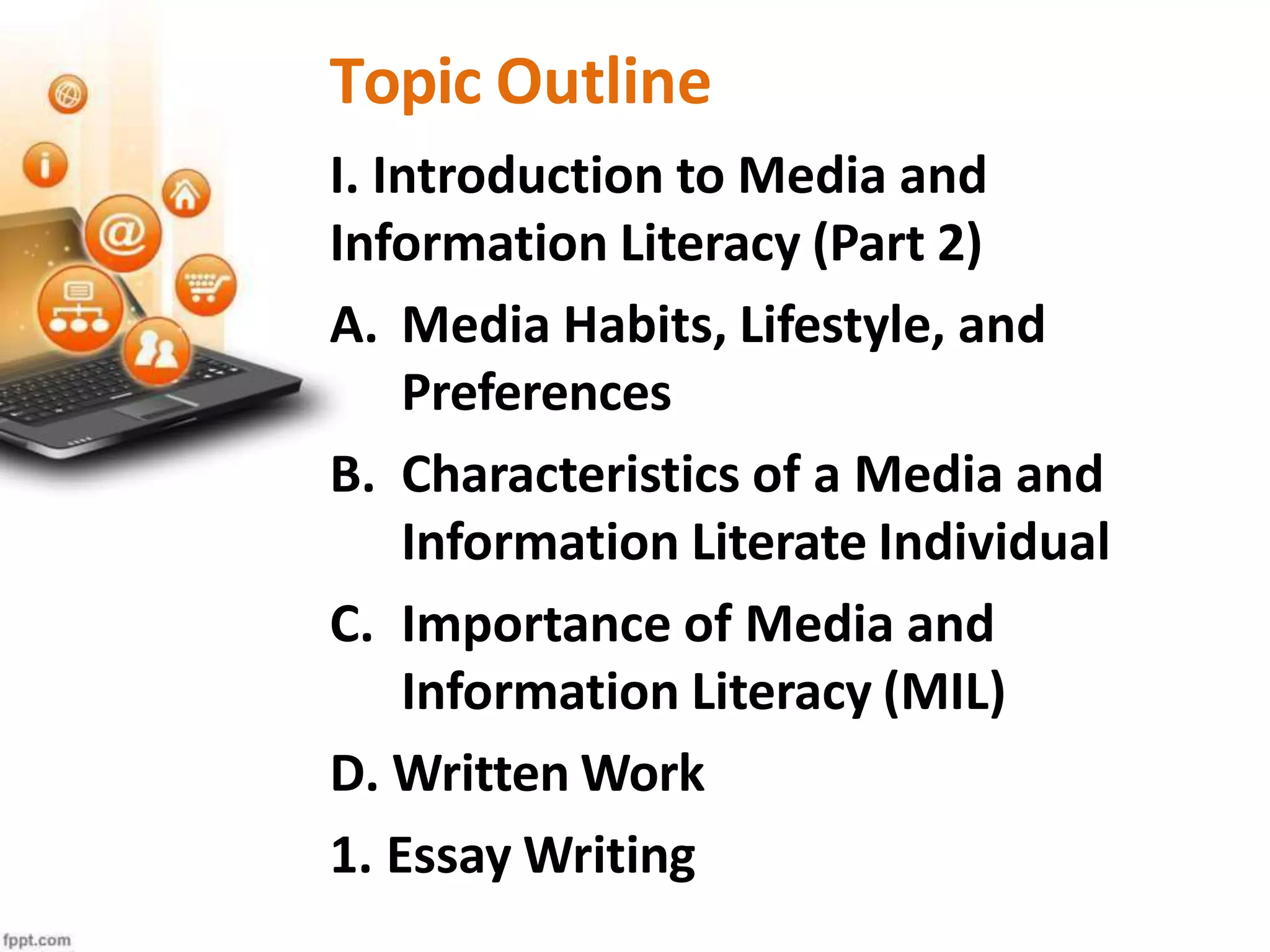 Topic Outline

I. Introduction to Media and Information Literacy (Part 2)

A. Media Habits, Lifestyle, and Preferences

B. Characteristics of a Media and Information Literate Individual

C. Importance of Media and Information Literacy (MIL)

D. Written Work

1. Essay Writing

fppt.com